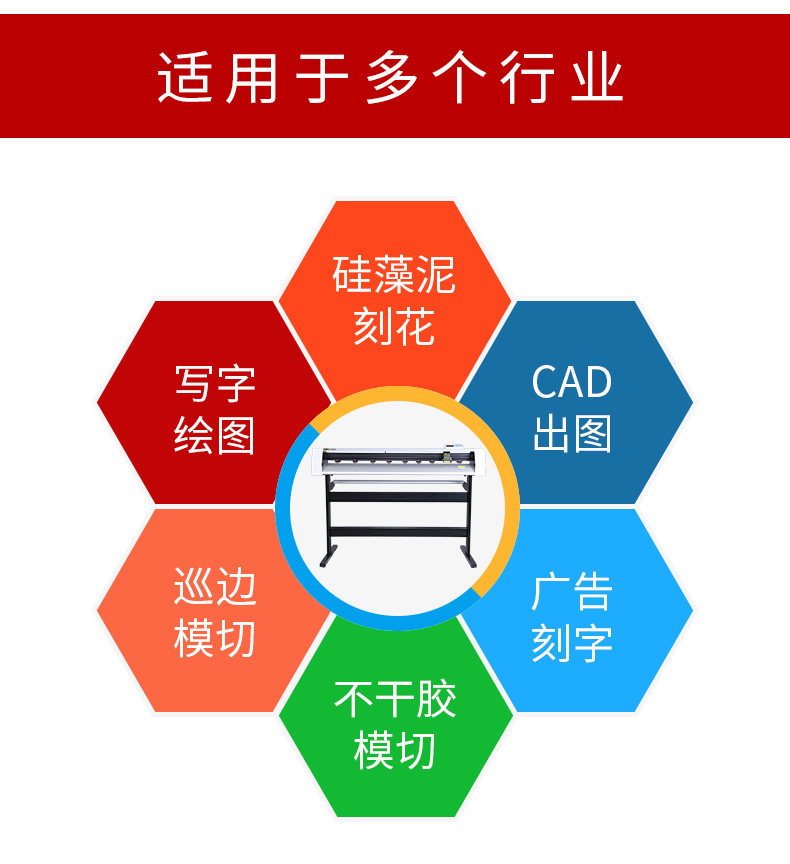 适用于多个行业

硅藻泥刻花

写字绘图

CAD出图

巡边模切

广告刻字

不干胶模切